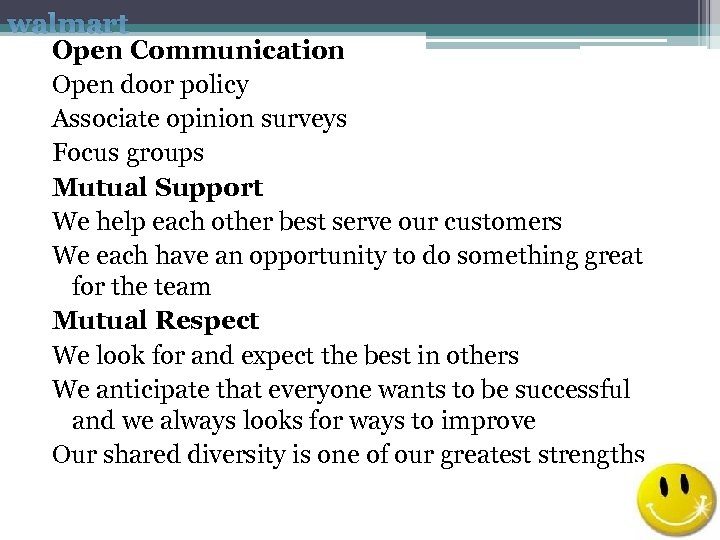 walmart

Open Communication

Open door policy

Associate opinion surveys

Focus groups

Mutual Support

We help each other best serve our customers

We each have an opportunity to do something great for the team

Mutual Respect

We look for and expect the best in others

We anticipate that everyone wants to be successful and we always looks for ways to improve

Our shared diversity is one of our greatest strengths